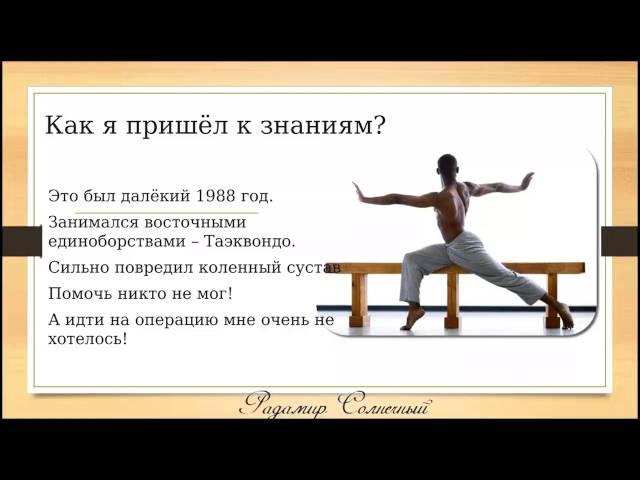 Как я пришёл к знаниям?

Это был далёкий 1988 год.

Занимался восточными единоборствами – Таэквондо.

Сильно повредил коленный сустав

Помочь никто не мог!

А идти на операцию мне очень не хотелось!

Радамир Солнечный